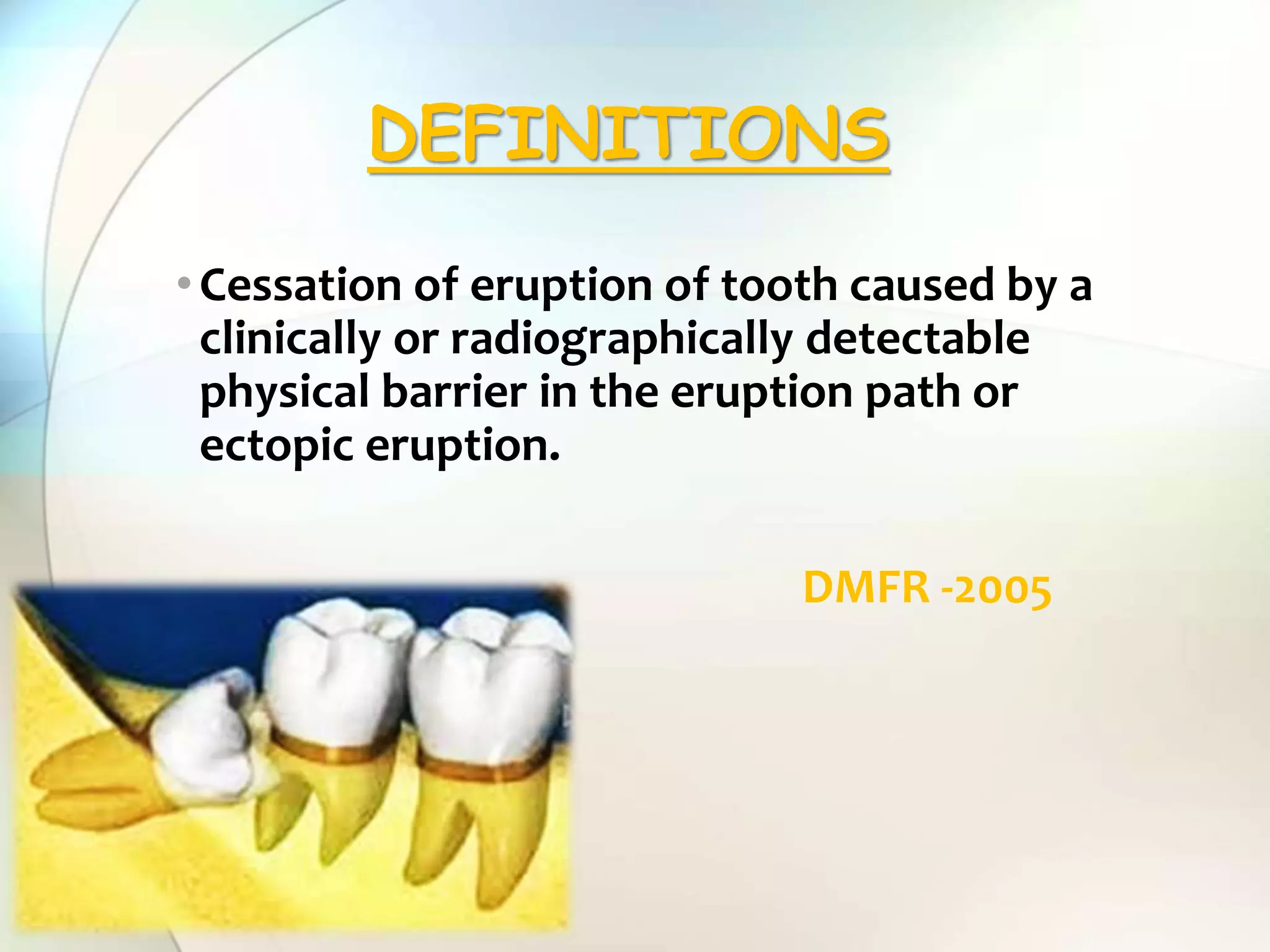 DEFINITIONS

• Cessation of eruption of tooth caused by a clinically or radiographically detectable physical barrier in the eruption path or ectopic eruption.

DMFR -2005